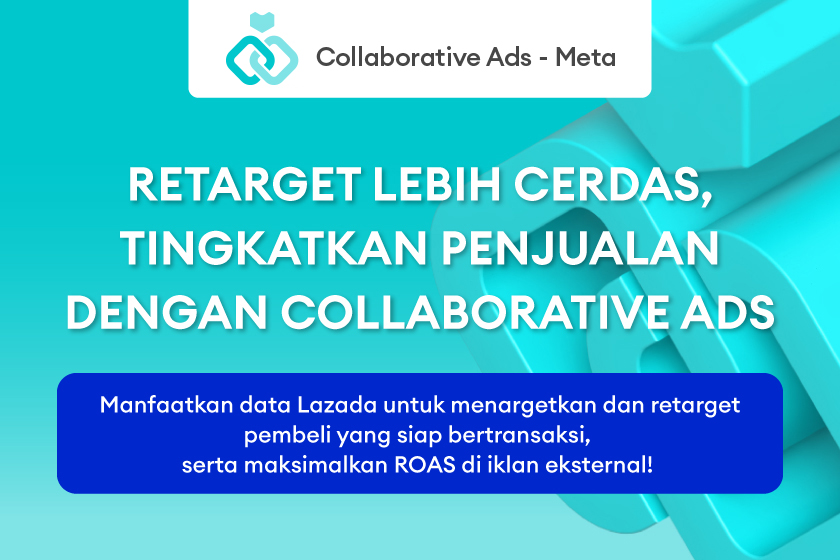 Collaborative Ads - Meta

RETARGET LEBIH CERDAS, TINGKATKAN PENJUALAN DENGAN COLLABORATIVE ADS

Manfaatkan data Lazada untuk menargetkan dan retarget pembeli yang siap bertransaksi, serta maksimalkan ROAS di iklan eksternal!